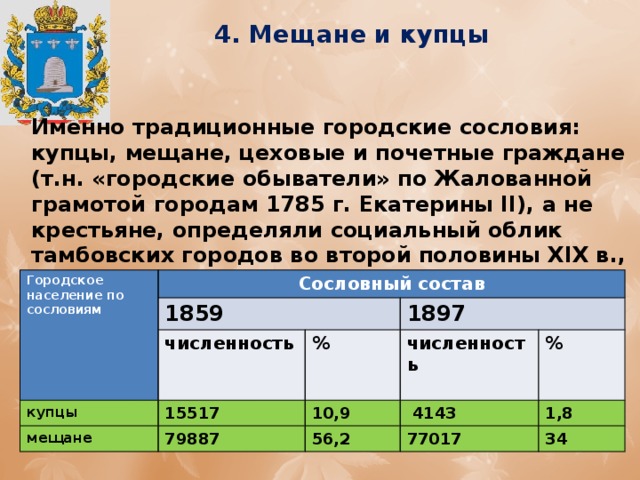 4. Мещане и купцы

Именно традиционные городские сословия: купцы, мещане, цеховые и почетные граждане (т.н. «городские обыватели» по Жалованной грамотой городам 1785 г. Екатерины II), а не крестьяне, определяли социальный облик тамбовских городов во второй половины XIX в.,

| Городское население по сословиям | Сословный состав | | | |
|---|---|---|---|---|
| | 1859 | | 1897 | |
| | численность | % | численность | % |
| купцы | 15517 | 10,9 | 4143 | 1,8 |
| мещане | 79887 | 56,2 | 77017 | 34 |